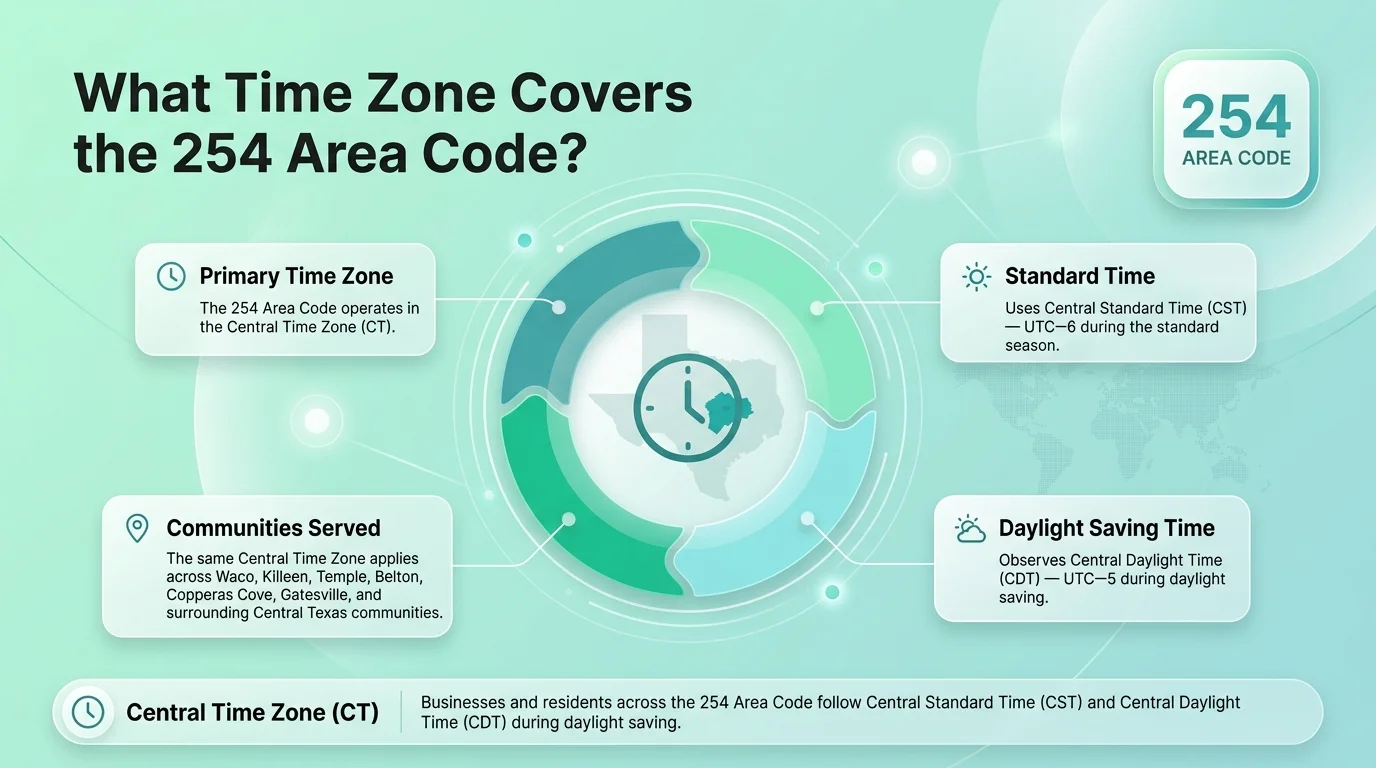 What Time Zone Covers the 254 Area Code?

254
AREA CODE

Primary Time Zone
The 254 Area Code operates in the Central Time Zone (CT).

Standard Time
Uses Central Standard Time (CST) — UTC—6 during the standard season.

Communities Served
The same Central Time Zone applies across Waco, Killeen, Temple, Belton, Copperas Cove, Gatesville, and surrounding Central Texas communities.

Daylight Saving Time
Observes Central Daylight Time (CDT) — UTC—5 during daylight saving.

Central Time Zone (CT)
Businesses and residents across the 254 Area Code follow Central Standard Time (CST) and Central Daylight Time (CDT) during daylight saving.